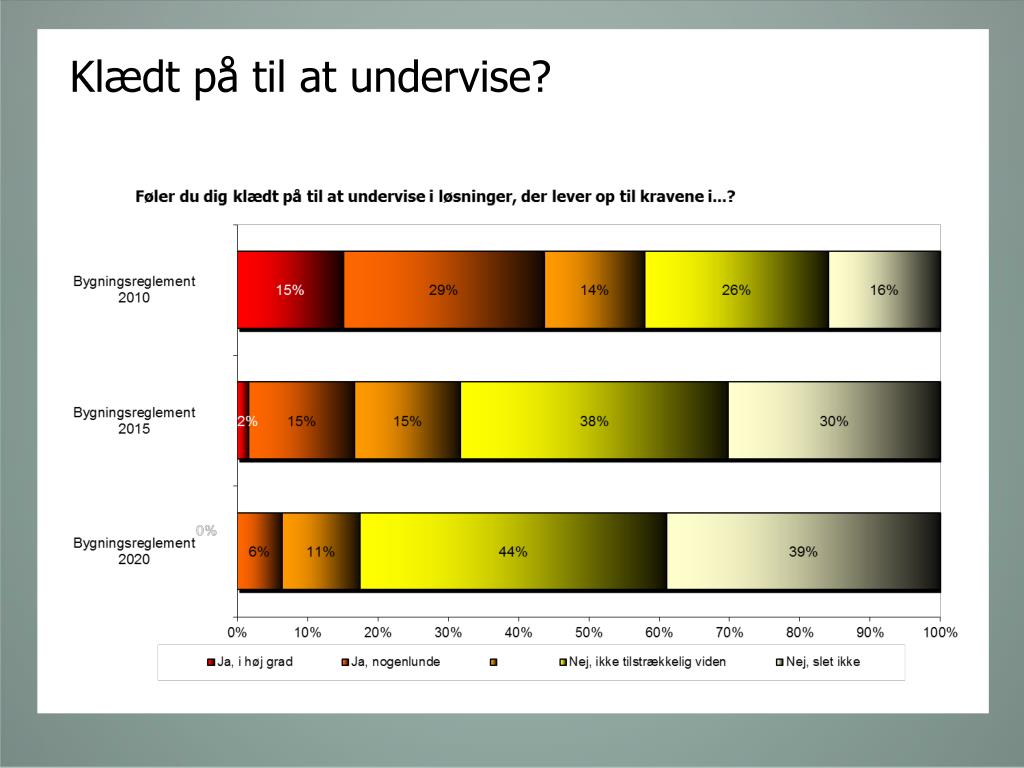 Klædt på til at undervise?

Føler du dig klædt på til at undervise i løsninger, der lever op til kravene i...?

Bygningsreglement 2010

15%

29%

14%

26%

16%

Bygningsreglement 2015

2%

15%

15%

38%

30%

Bygningsreglement 2020

0%

6%

11%

44%

39%

0% 10% 20% 30% 40% 50% 60% 70% 80% 90% 100%

Ja, i høj grad Ja, nogenlunde Nej, ikke tilstrækkelig viden Nej, slet ikke